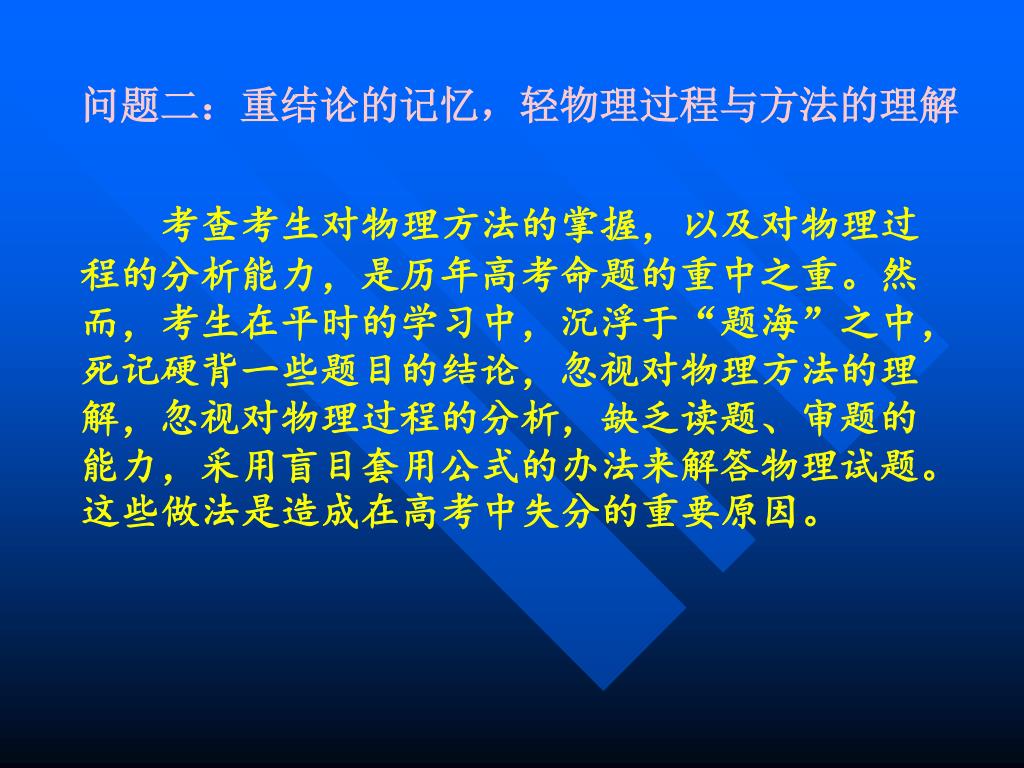 问题二：重结论的记忆，轻物理过程与方法的理解

考查考生对物理方法的掌握，以及对物理过程的分析能力，是历年高考命题的重中之重。然而，考生在平时的学习中，沉浮于“题海”之中，死记硬背一些题目的结论，忽视对物理方法的理解，忽视对物理过程的分析，缺乏读题、审题的能力，采用盲目套用公式的办法来解答物理试题。这些做法是造成在高考中失分的重要原因。